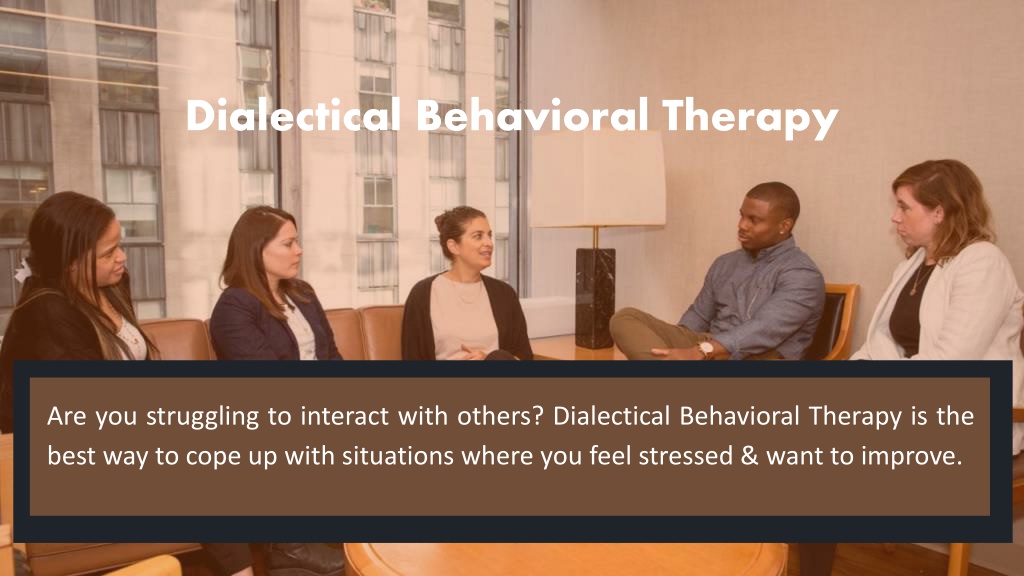 Dialectical Behavioral Therapy

Are you struggling to interact with others? Dialectical Behavioral Therapy is the best way to cope up with situations where you feel stressed & want to improve.